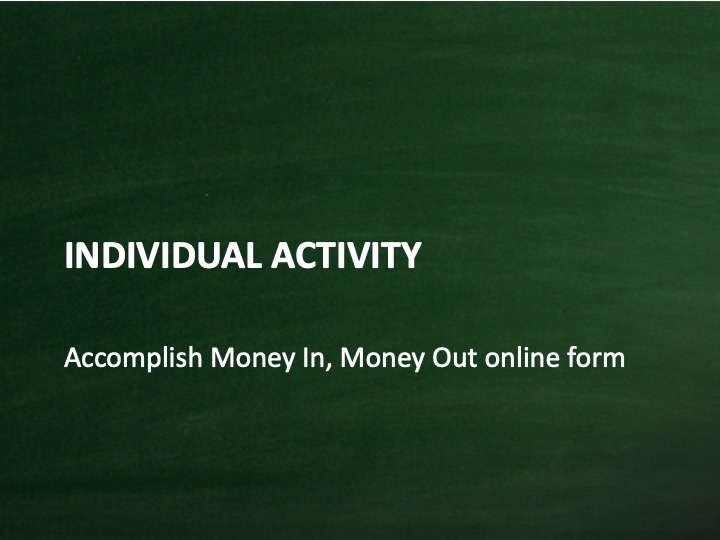 INDIVIDUAL ACTIVITY

Accomplish Money In, Money Out online form